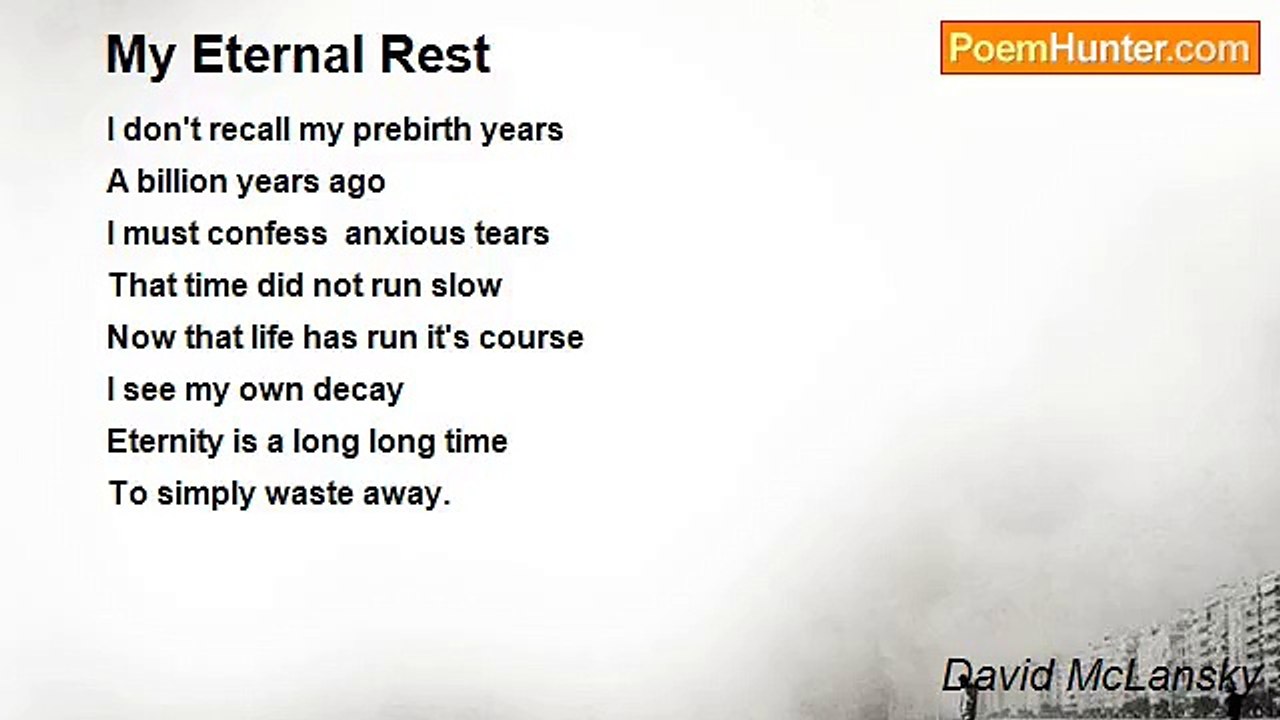 My Eternal Rest

PoemHunter.com

I don't recall my prebirth years
A billion years ago
I must confess  anxious tears
That time did not run slow
Now that life has run it's course
I see my own decay
Eternity is a long long time
To simply waste away.

David McLansky